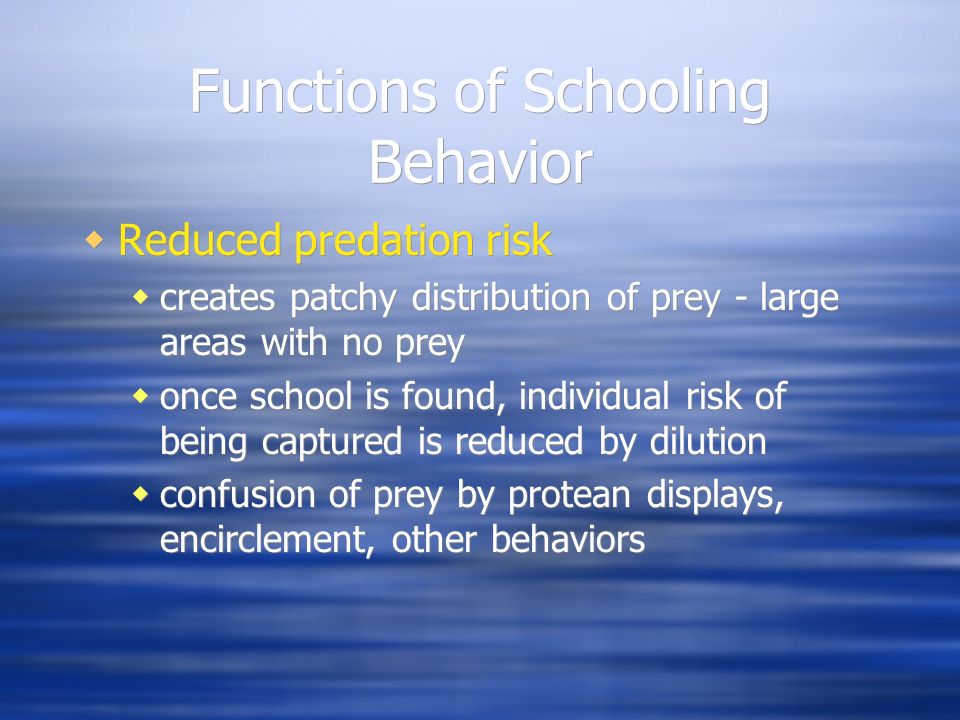 Functions of Schooling Behavior

Reduced predation risk

creates patchy distribution of prey - large areas with no prey

once school is found, individual risk of being captured is reduced by dilution

confusion of prey by protean displays, encirclement, other behaviors